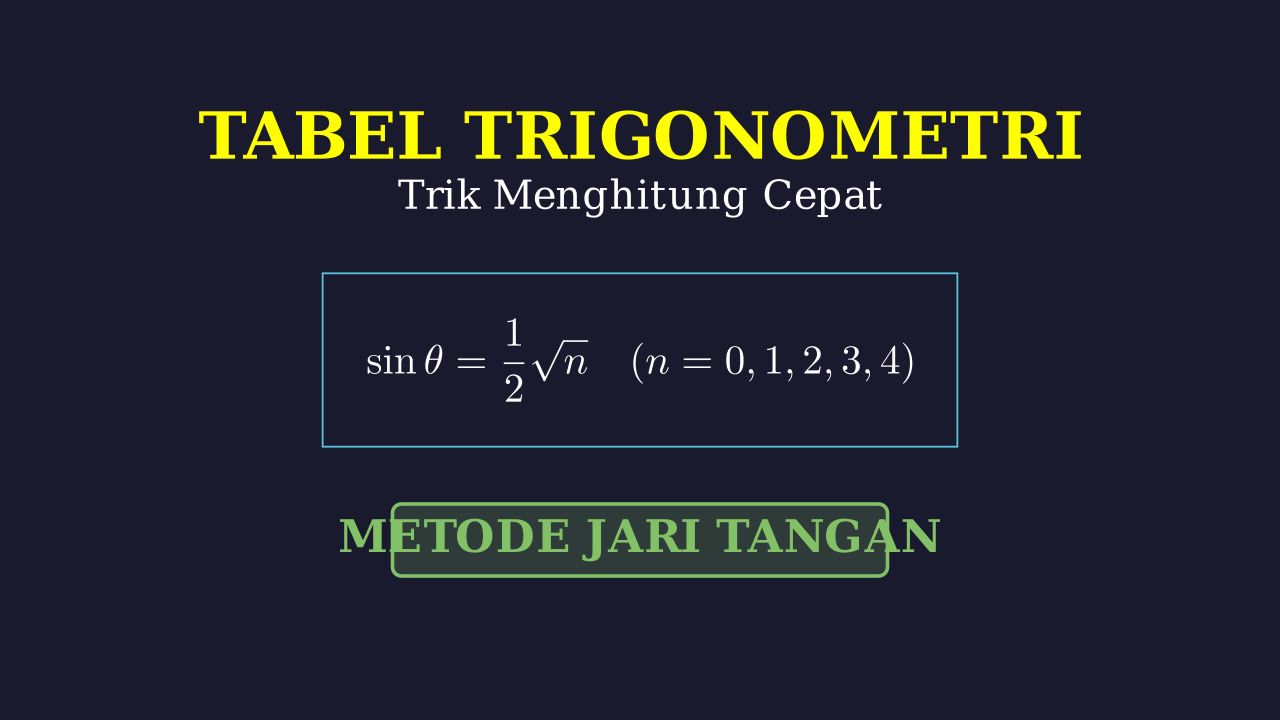 TABEL TRIGONOMETRI

Trik Menghitung Cepat

$\sin\theta = \frac{1}{2}\sqrt{n} \quad (n = 0, 1, 2, 3, 4)$

METODE JARI TANGAN